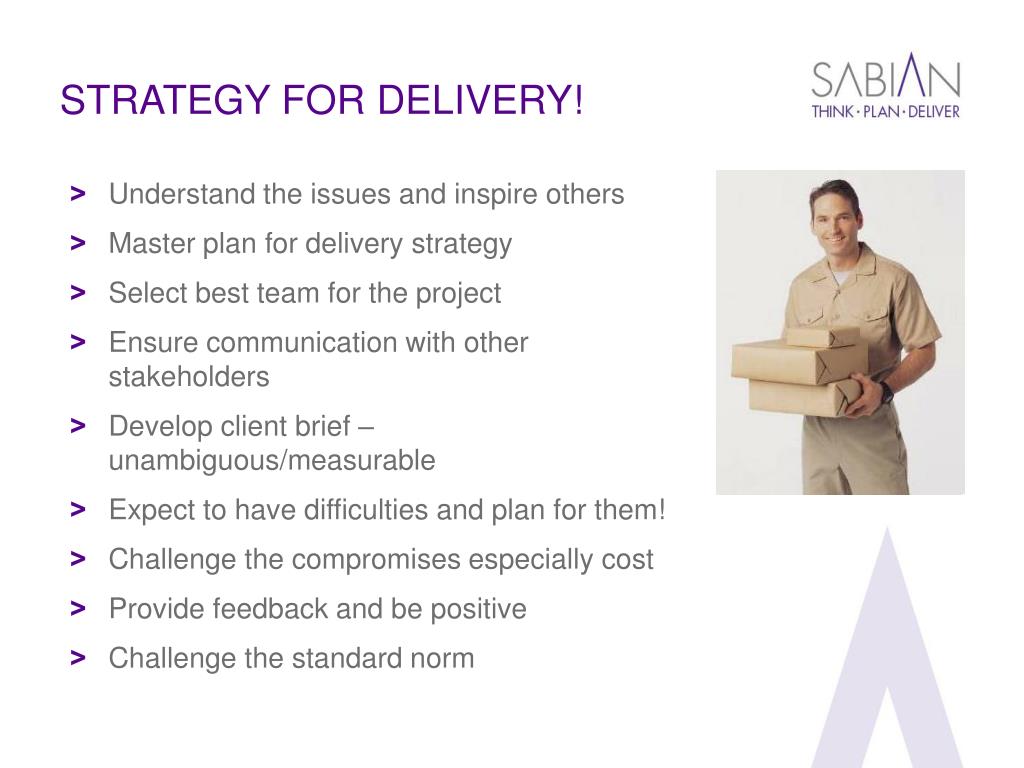 STRATEGY FOR DELIVERY!

SABIAN
THINK · PLAN · DELIVER

> Understand the issues and inspire others
> Master plan for delivery strategy
> Select best team for the project
> Ensure communication with other stakeholders
> Develop client brief – unambiguous/measurable
> Expect to have difficulties and plan for them!
> Challenge the compromises especially cost
> Provide feedback and be positive
> Challenge the standard norm